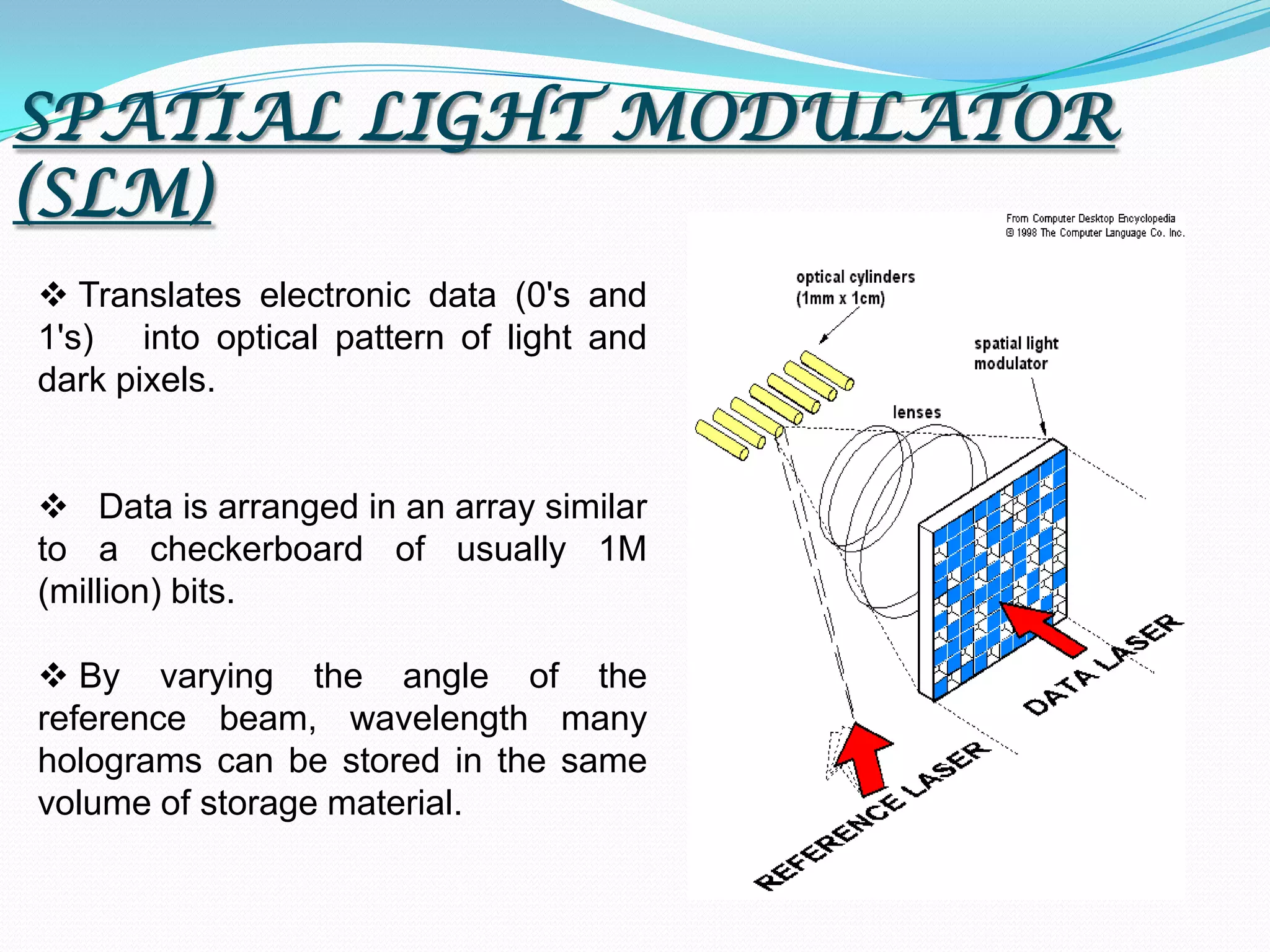 SPATIAL LIGHT MODULATOR (SLM)

❖ Translates electronic data (0's and 1's) into optical pattern of light and dark pixels.

❖ Data is arranged in an array similar to a checkerboard of usually 1M (million) bits.

❖ By varying the angle of the reference beam, wavelength many holograms can be stored in the same volume of storage material.

From Computer Desktop Encyclopedia
© 1998 The Computer Language Co. Inc.

optical cylinders
(1mm x 1cm)

spatial light
modulator

lenses

DATA LASER

REFERENCE LASER